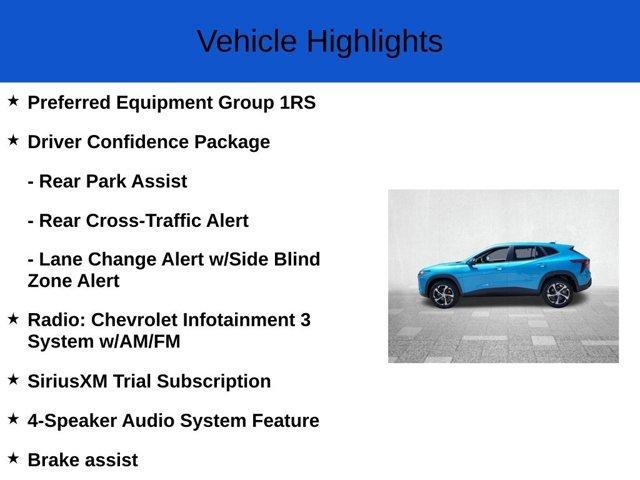 Vehicle Highlights

★ Preferred Equipment Group 1RS

★ Driver Confidence Package

- Rear Park Assist

- Rear Cross-Traffic Alert

- Lane Change Alert w/Side Blind Zone Alert

★ Radio: Chevrolet Infotainment 3 System w/AM/FM

★ SiriusXM Trial Subscription

★ 4-Speaker Audio System Feature

★ Brake assist